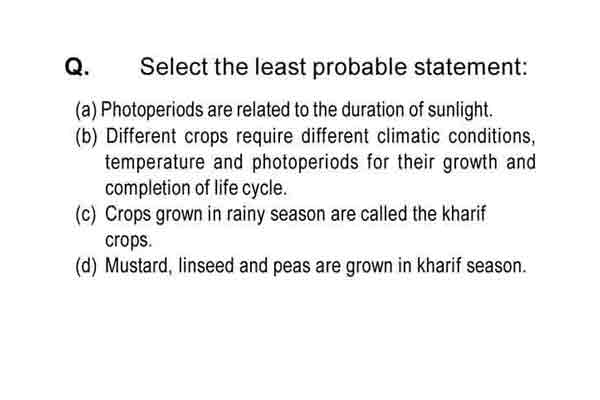 Q. Select the least probable statement:

(a) Photoperiods are related to the duration of sunlight.
(b) Different crops require different climatic conditions, temperature and photoperiods for their growth and completion of life cycle.
(c) Crops grown in rainy season are called the kharif crops.
(d) Mustard, linseed and peas are grown in kharif season.